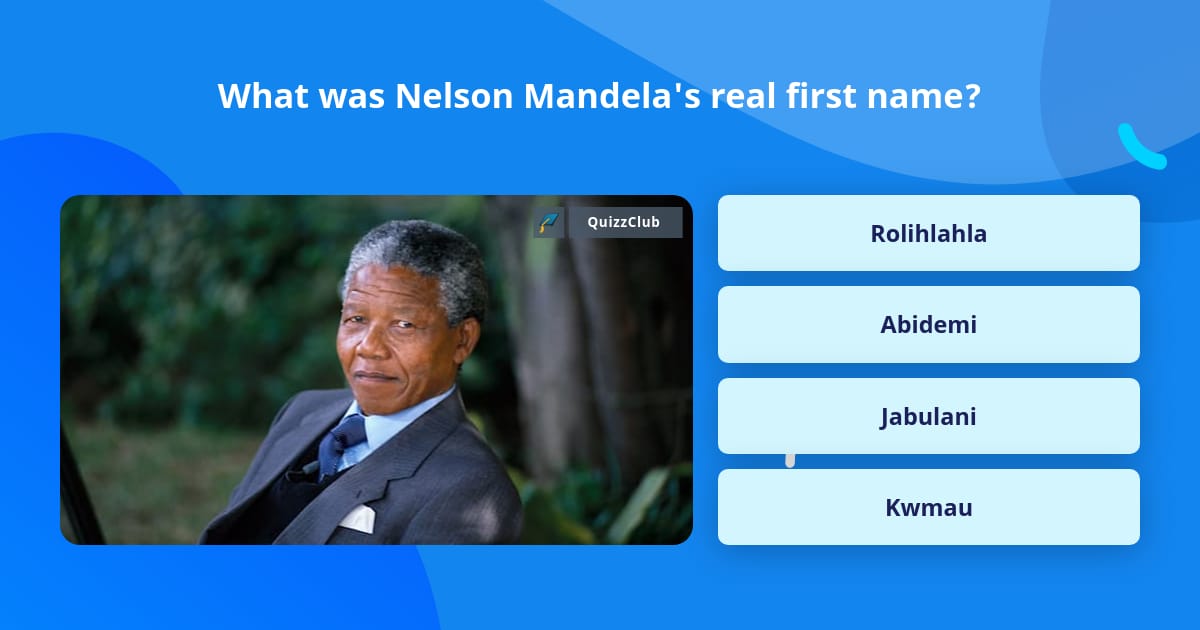 What was Nelson Mandela's real first name?

QuizzClub

Rolihlahla

Abidemi

Jabulani

Kwmau